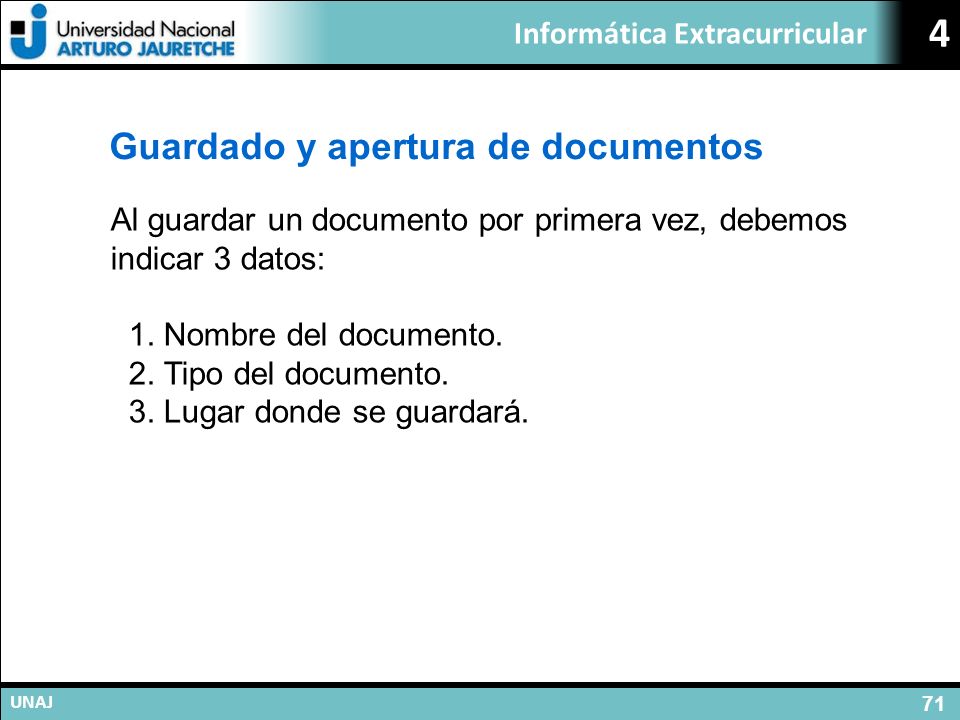 Universidad Nacional
ARTURO JAURETCHE

Informática Extracurricular

4

Guardado y apertura de documentos

Al guardar un documento por primera vez, debemos indicar 3 datos:

1. Nombre del documento.
2. Tipo del documento.
3. Lugar donde se guardará.

UNAJ

71